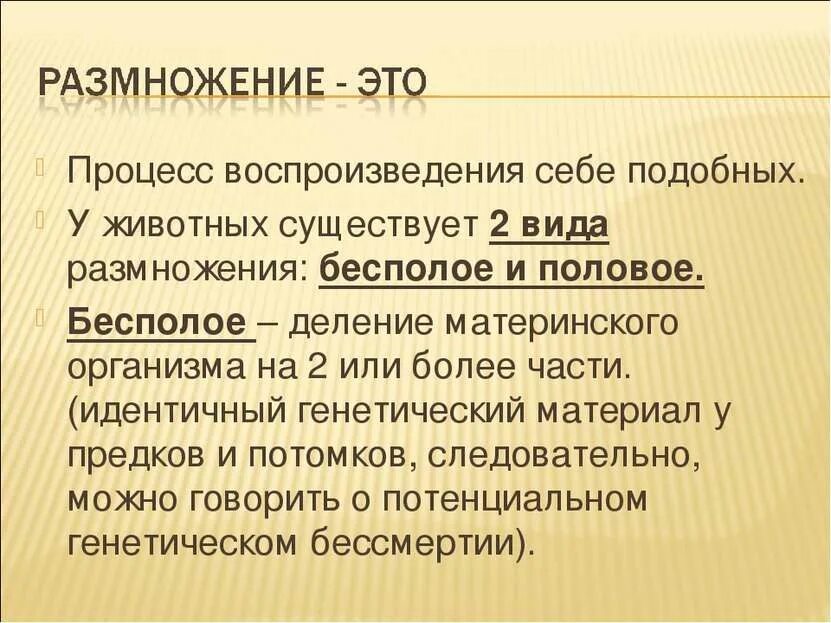 РАЗМНОЖЕНИЕ - ЭТО

Процесс воспроизведения себе подобных.

У животных существует 2 вида размножения: бесполое и половое.

Бесполое – деление материнского организма на 2 или более части. (идентичный генетический материал у предков и потомков, следовательно, можно говорить о потенциальном генетическом бессмертии).